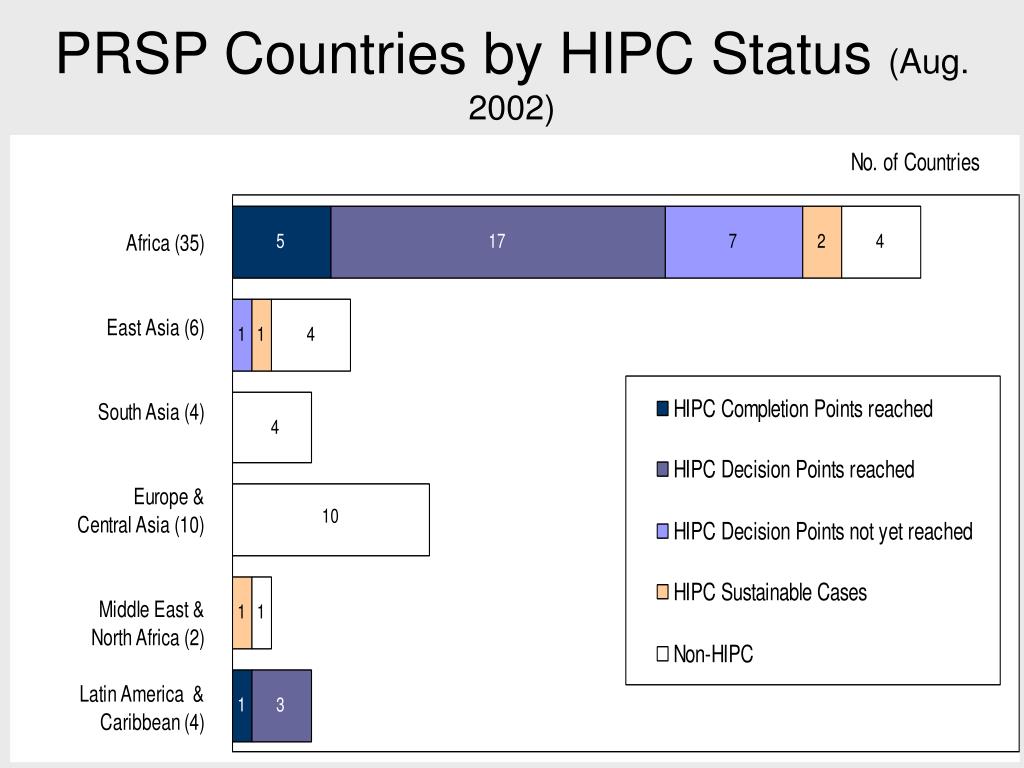 PRSP Countries by HIPC Status (Aug. 2002)

No. of Countries

Africa (35)
5
17
7
2
4

East Asia (6)
1
1
4

South Asia (4)
4

Europe & Central Asia (10)
10

Middle East & North Africa (2)
1
1

Latin America & Caribbean (4)
1
3

HIPC Completion Points reached
HIPC Decision Points reached
HIPC Decision Points not yet reached
HIPC Sustainable Cases
Non-HIPC